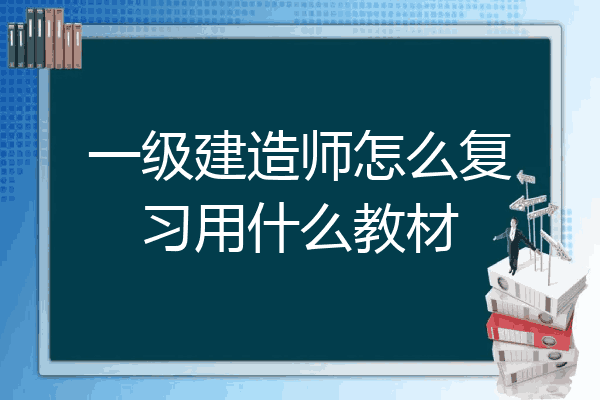 一级建造师怎么复习用什么教材